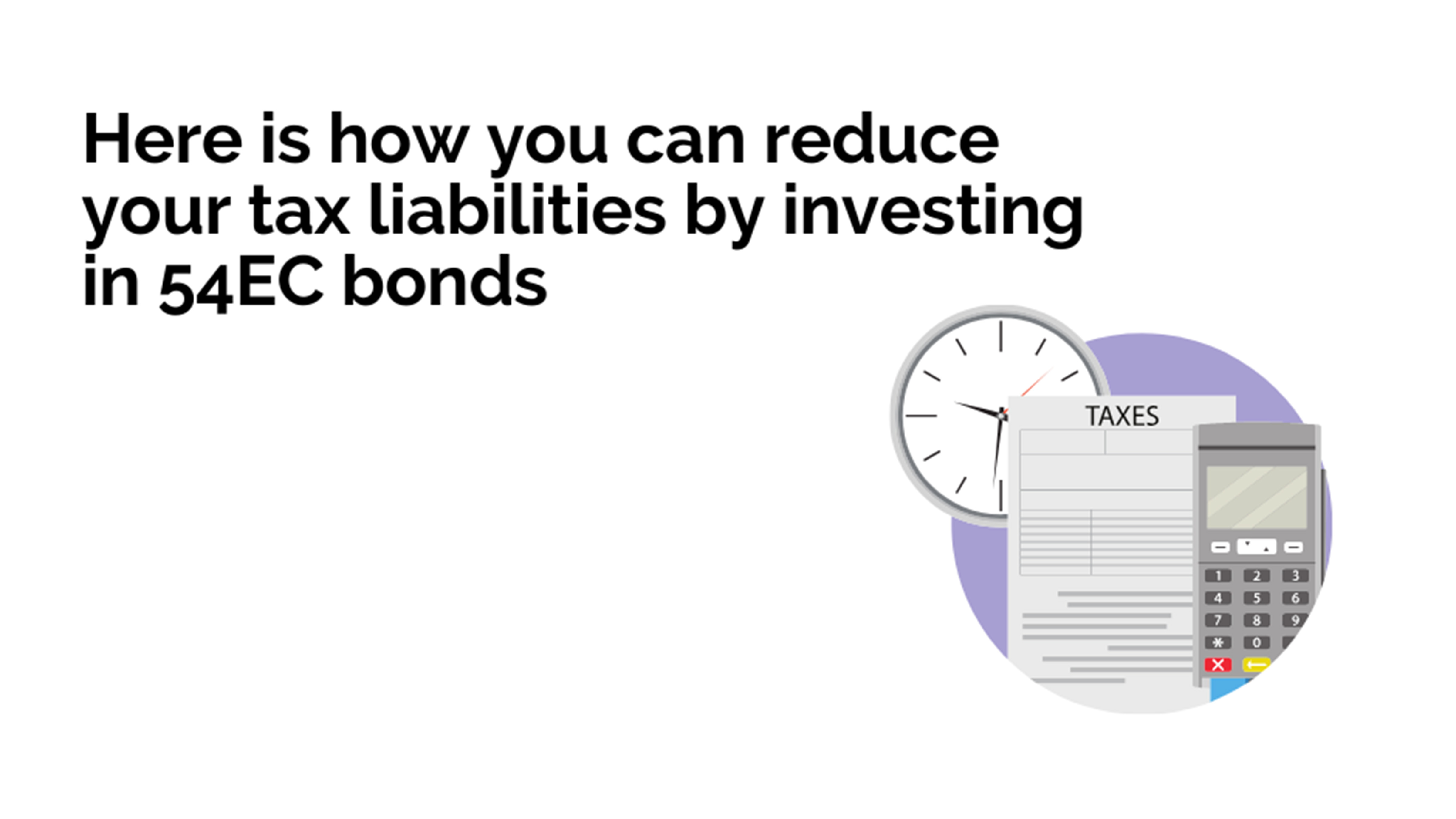 Here is how you can reduce your tax liabilities by investing in 54EC bonds

TAXES

1 2 3
4 5 6
7 8 9
* 0